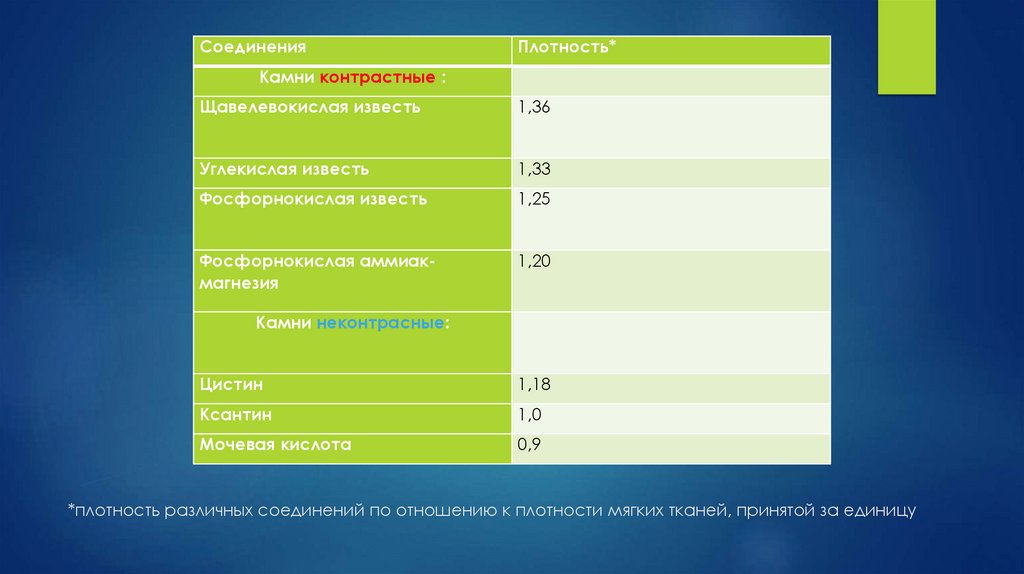 | Соединения | Плотность* |
|---|---|
| Камни контрастные : | |
| Щавелевокислая известь | 1,36 |
| Углекислая известь | 1,33 |
| Фосфорнокислая известь | 1,25 |
| Фосфорнокислая аммиак-магнезия | 1,20 |
| Камни неконтрасные: | |
| Цистин | 1,18 |
| Ксантин | 1,0 |
| Мочевая кислота | 0,9 |

*плотность различных соединений по отношению к плотности мягких тканей, принятой за единицу